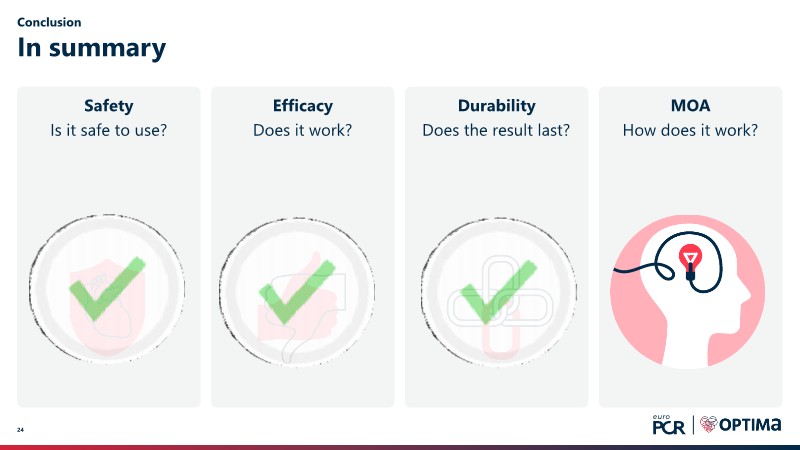 Conclusion
In summary

Safety
Is it safe to use?

Efficacy
Does it work?

Durability
Does the result last?

MOA
How does it work?

24

euro PCR | OPTIMA